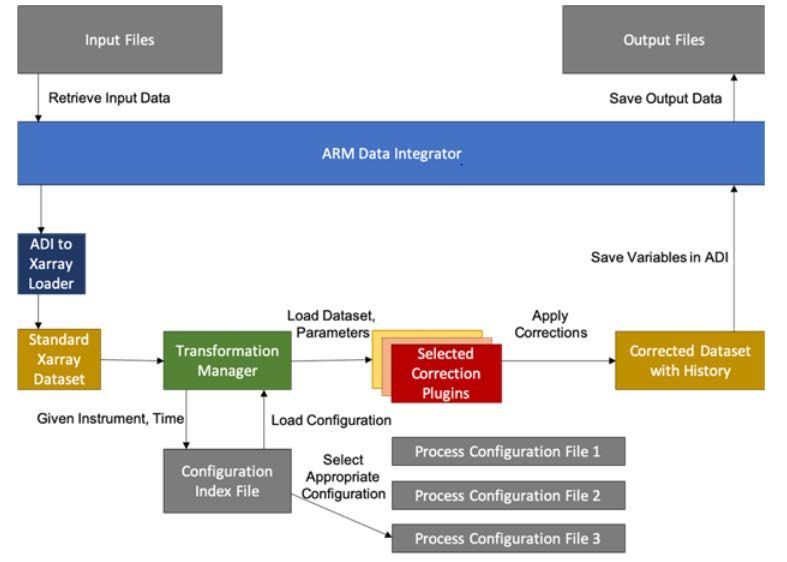 Input Files

Output Files

Retrieve Input Data

Save Output Data

ARM Data Integrator

ADI to Xarray Loader

Save Variables in ADI

Standard Xarray Dataset

Transformation Manager

Load Dataset, Parameters

Selected Correction Plugins

Apply Corrections

Corrected Dataset with History

Given Instrument, Time

Load Configuration

Configuration Index File

Select Appropriate Configuration

Process Configuration File 1

Process Configuration File 2

Process Configuration File 3